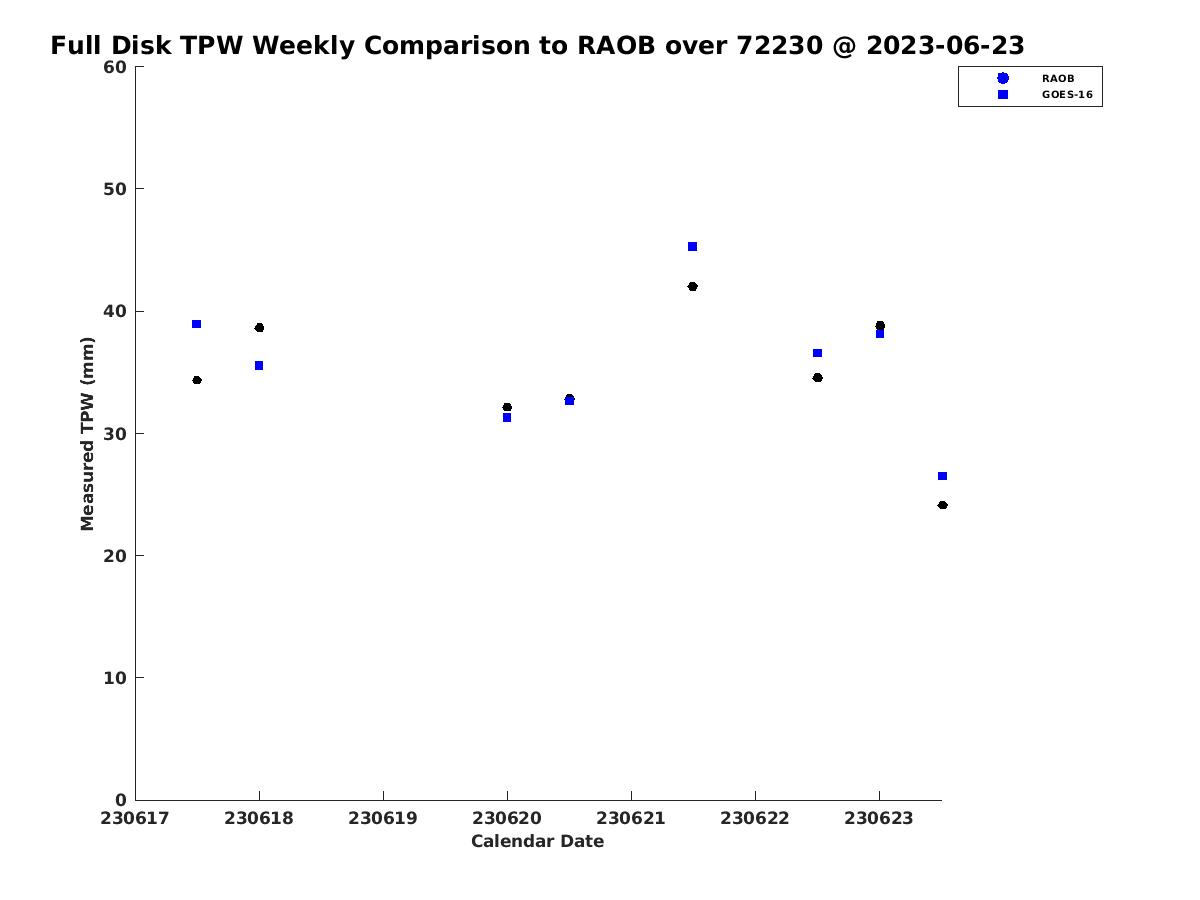 Full Disk TPW Weekly Comparison to RAOB over 72230 @ 2023-06-23

RAOB
GOES-16

Measured TPW (mm)

60
50
40
30
20
10
0

230617
230618
230619
230620
230621
230622
230623

Calendar Date